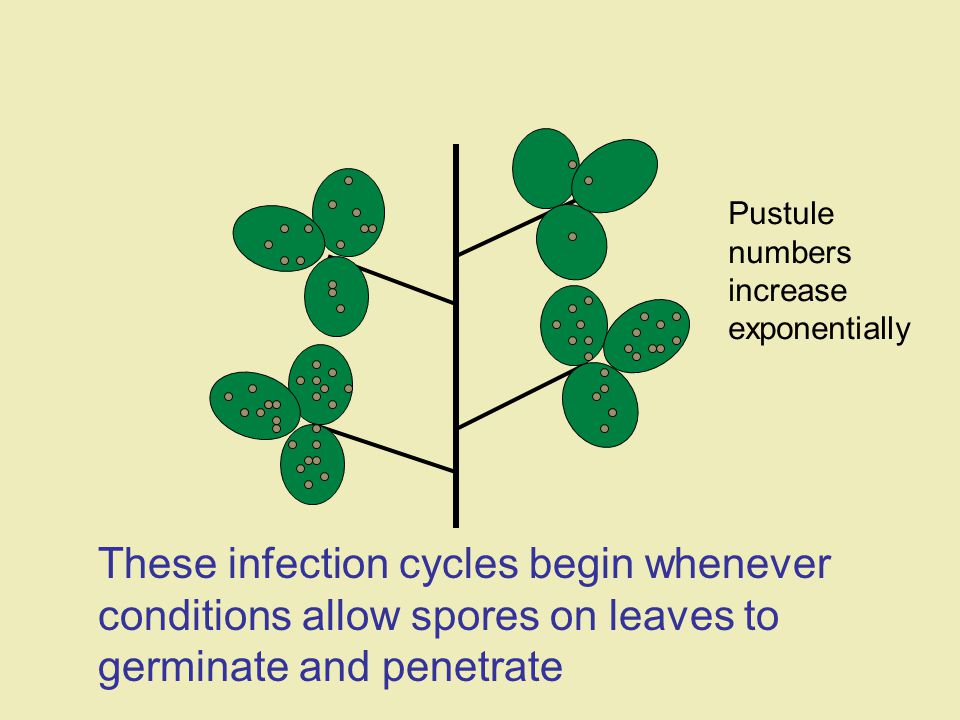 Pustule numbers increase exponentially

These infection cycles begin whenever conditions allow spores on leaves to germinate and penetrate